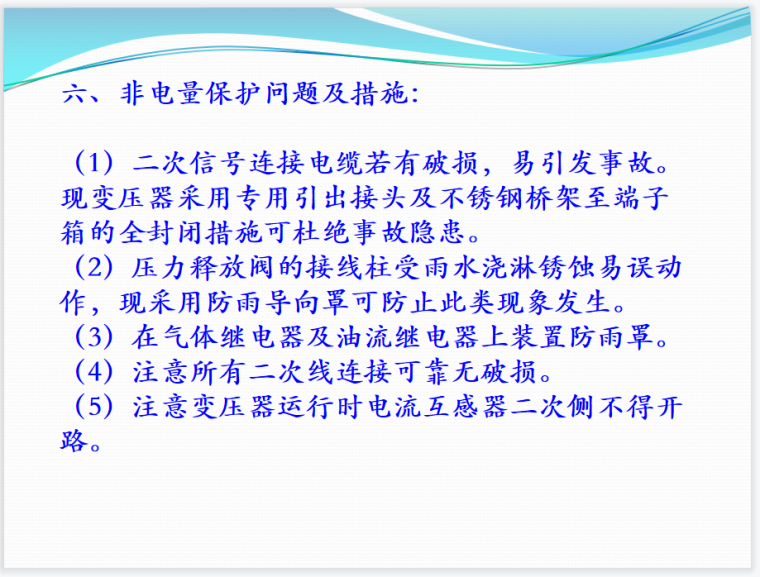 六、非电量保护问题及措施:

（1）二次信号连接电缆若有破损，易引发事故。现变压器采用专用引出接头及不锈钢桥架至端子箱的全封闭措施可杜绝事故隐患。
（2）压力释放阀的接线柱受雨水浇淋锈蚀易误动作，现采用防雨导向罩可防止此类现象发生。
（3）在气体继电器及油流继电器上装置防雨罩。
（4）注意所有二次线连接可靠无破损。
（5）注意变压器运行时电流互感器二次侧不得开路。